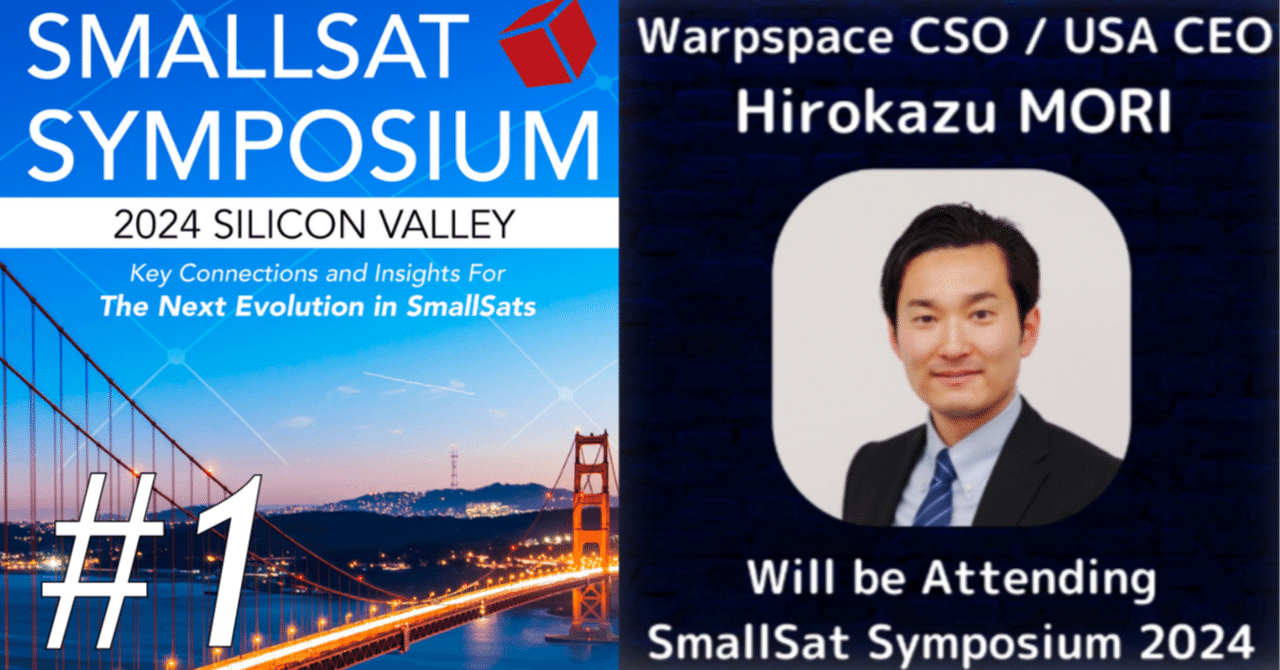 SMALLSAT SYMPOSIUM

2024 SILICON VALLEY

Key Connections and Insights For
The Next Evolution in SmallSats

#1

Warpspace CSO / USA CEO
Hirokazu MORI

Will be Attending
SmallSat Symposium 2024